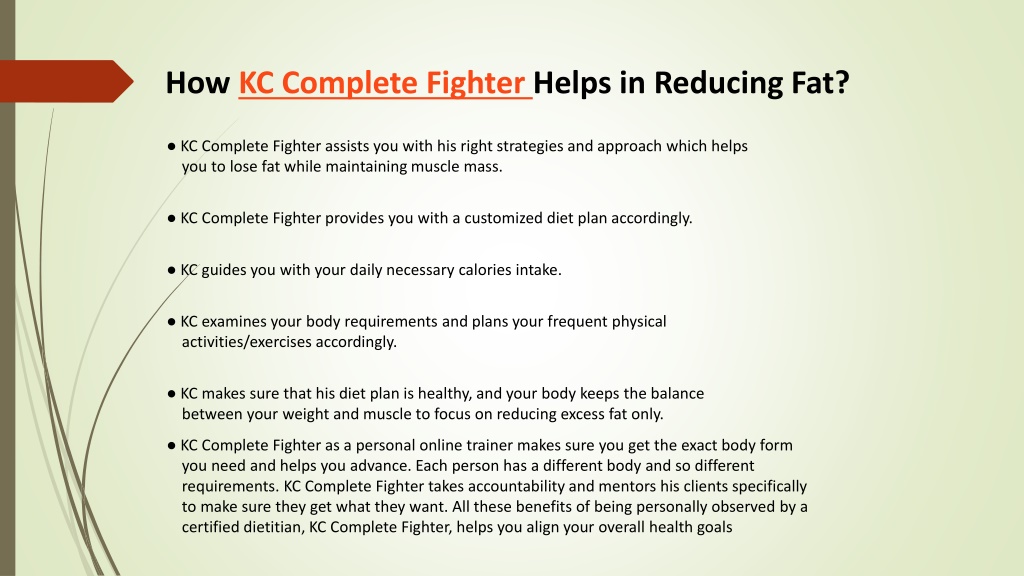 How KC Complete Fighter Helps in Reducing Fat?

● KC Complete Fighter assists you with his right strategies and approach which helps you to lose fat while maintaining muscle mass.

● KC Complete Fighter provides you with a customized diet plan accordingly.

● KC guides you with your daily necessary calories intake.

● KC examines your body requirements and plans your frequent physical activities/exercises accordingly.

● KC makes sure that his diet plan is healthy, and your body keeps the balance between your weight and muscle to focus on reducing excess fat only.

● KC Complete Fighter as a personal online trainer makes sure you get the exact body form you need and helps you advance. Each person has a different body and so different requirements. KC Complete Fighter takes accountability and mentors his clients specifically to make sure they get what they want. All these benefits of being personally observed by a certified dietitian, KC Complete Fighter, helps you align your overall health goals